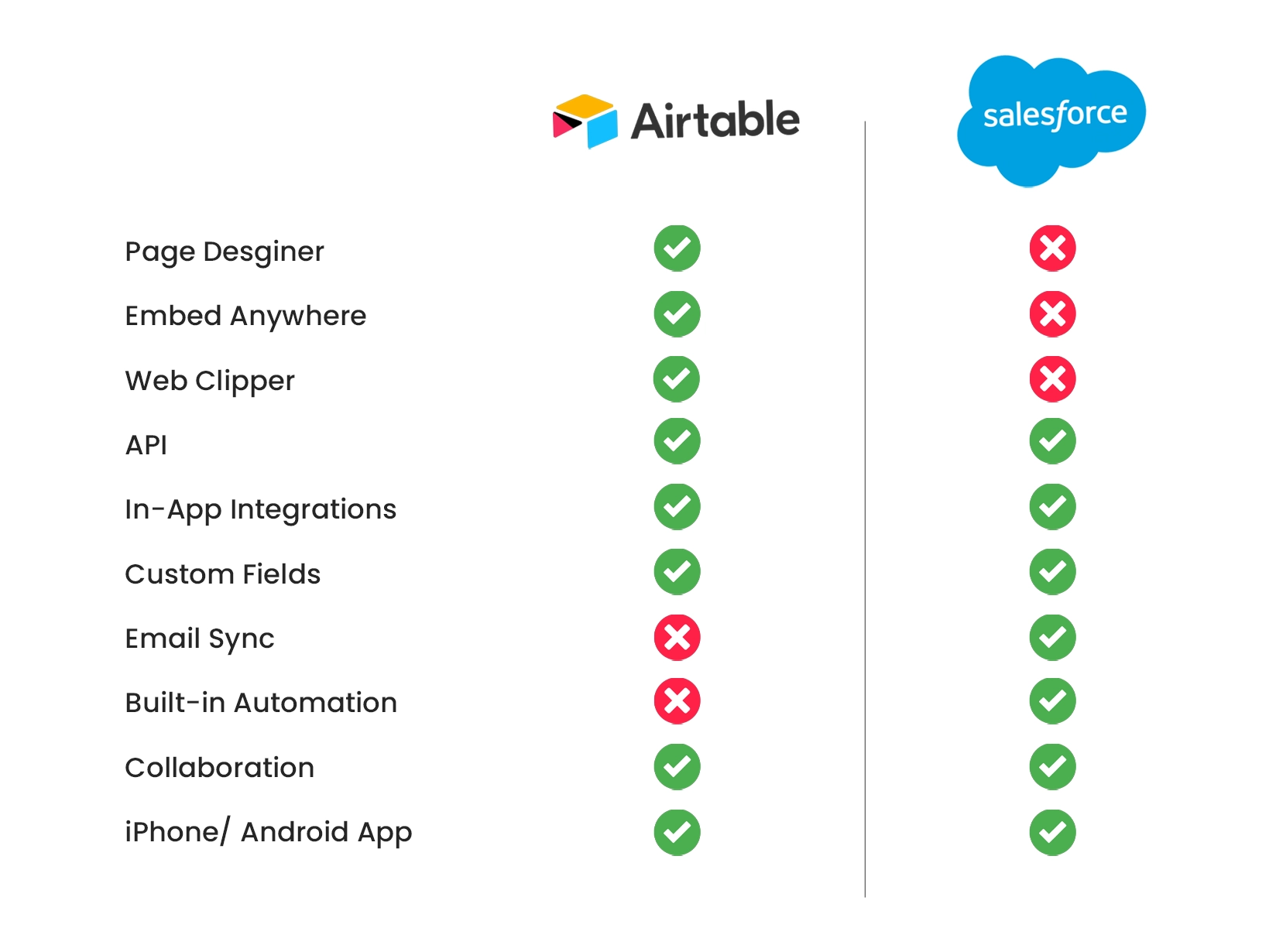 |  | Airtable | salesforce |
|---|---|---|
| Page Desginer | ✓ | ✗ |
| Embed Anywhere | ✓ | ✗ |
| Web Clipper | ✓ | ✗ |
| API | ✓ | ✓ |
| In-App Integrations | ✓ | ✓ |
| Custom Fields | ✓ | ✓ |
| Email Sync | ✗ | ✓ |
| Built-in Automation | ✗ | ✓ |
| Collaboration | ✓ | ✓ |
| iPhone/ Android App | ✓ | ✓ |